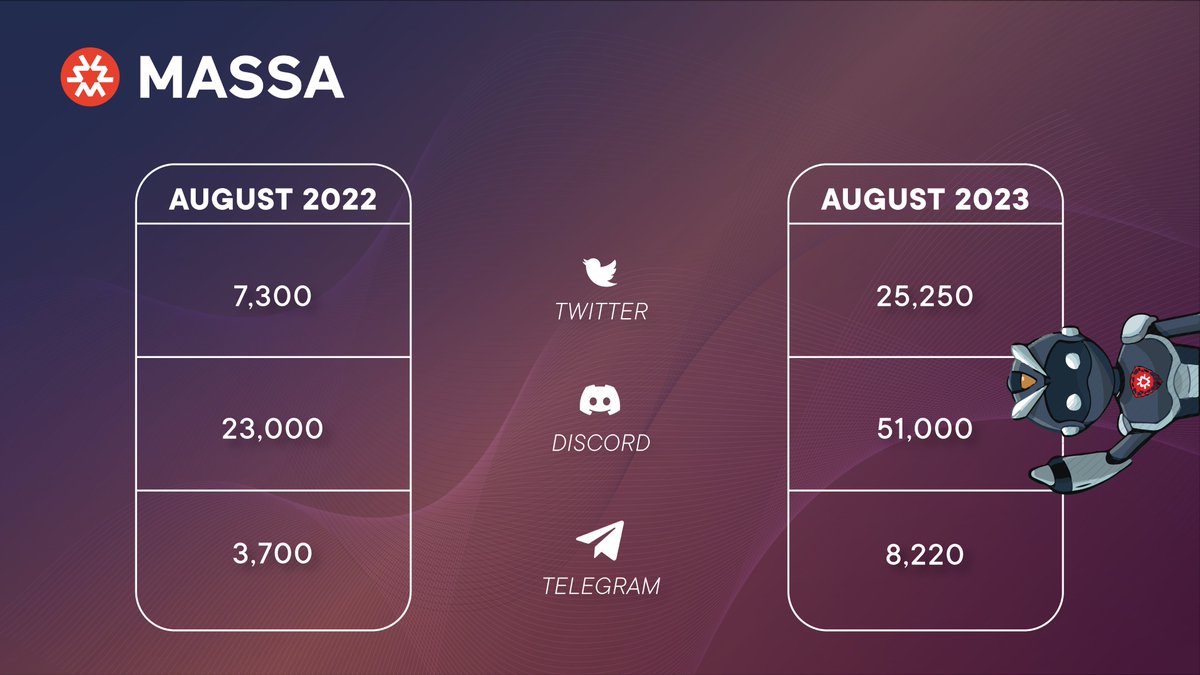 MASSA

| AUGUST 2022 | | AUGUST 2023 |
|---|---|---|
| 7,300 | TWITTER | 25,250 |
| 23,000 | DISCORD | 51,000 |
| 3,700 | TELEGRAM | 8,220 |